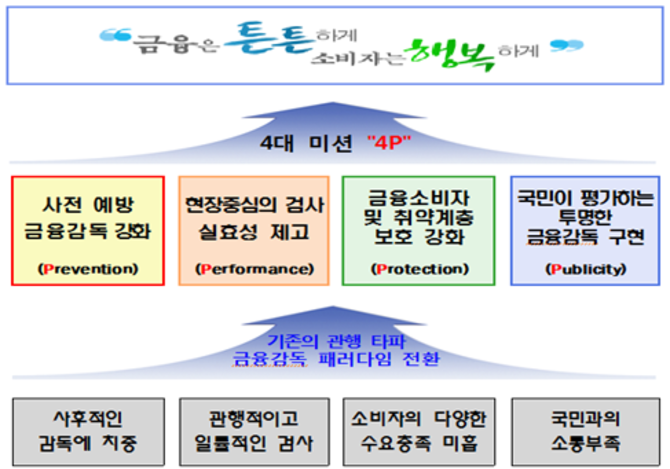 “금융은 튼튼하게 소비자는 행복하게”

4대 미션 "4P"

사전 예방 금융감독 강화

(Prevention)

현장중심의 검사 실효성 제고

(Performance)

금융소비자 및 취약계층 보호 강화

(Protection)

국민이 평가하는 투명한 금융감독 구현

(Publicity)

기존의 관행 타파
금융감독 패러다임 전환

사후적인 감독에 치중

관행적이고 일률적인 검사

소비자의 다양한 수요충족 미흡

국민과의 소통부족